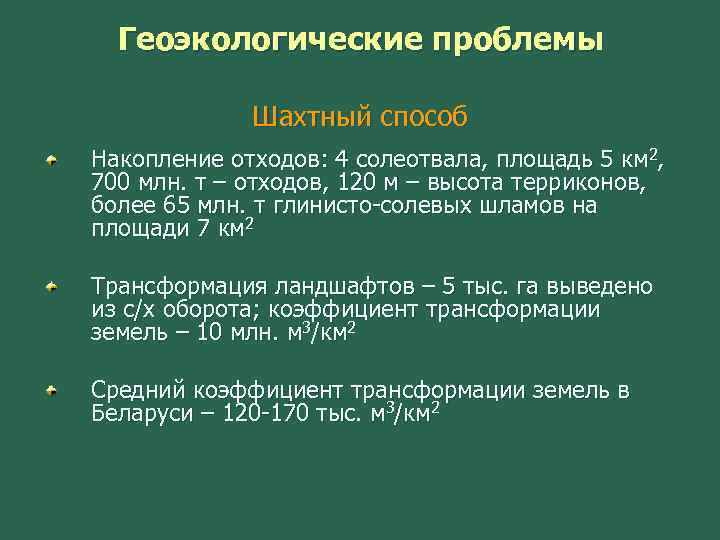 Геоэкологические проблемы

Шахтный способ

Накопление отходов: 4 солеотвала, площадь 5 км$^2$, 700 млн. т – отходов, 120 м – высота терриконов, более 65 млн. т глинисто-солевых шламов на площади 7 км$^2$

Трансформация ландшафтов – 5 тыс. га выведено из с/х оборота; коэффициент трансформации земель – 10 млн. м$^3$/км$^2$

Средний коэффициент трансформации земель в Беларуси – 120-170 тыс. м$^3$/км$^2$